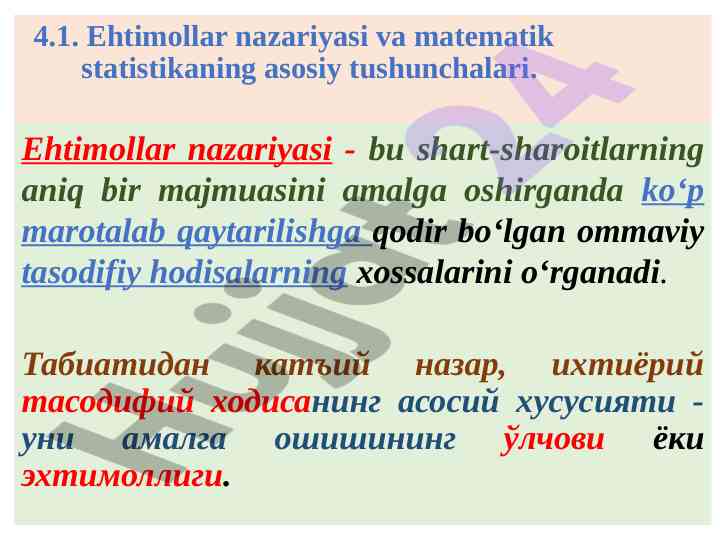 4.1. Ehtimollar nazariyasi va matematik statistikaning asosiy tushunchalari.

Ehtimollar nazariyasi - bu shart-sharoitlarning aniq bir majmuasini amalga oshirganda ko‘p marotalab qaytarilishga qodir bo‘lgan ommaviy tasodifiy hodisalarning xossalarini o‘rganadi.

Табиатидан катъий назар, ихтиёрий тасодифий ходисанинг асосий хусусияти - уни амалга ошишининг ўлчови ёки эхтимоллиги.

Hujjat24